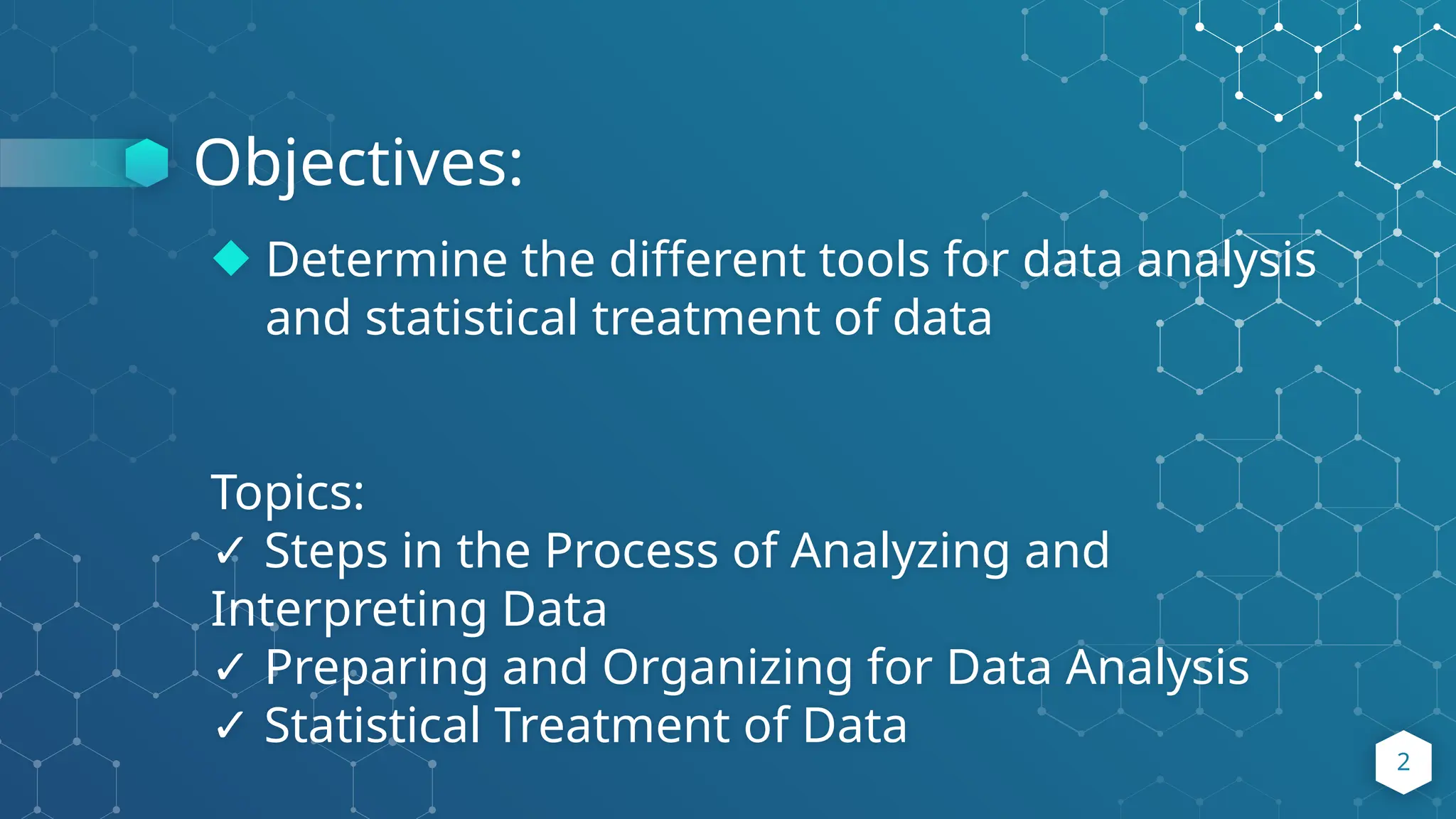 Objectives:

◆ Determine the different tools for data analysis and statistical treatment of data

Topics:
✓ Steps in the Process of Analyzing and Interpreting Data
✓ Preparing and Organizing for Data Analysis
✓ Statistical Treatment of Data

2